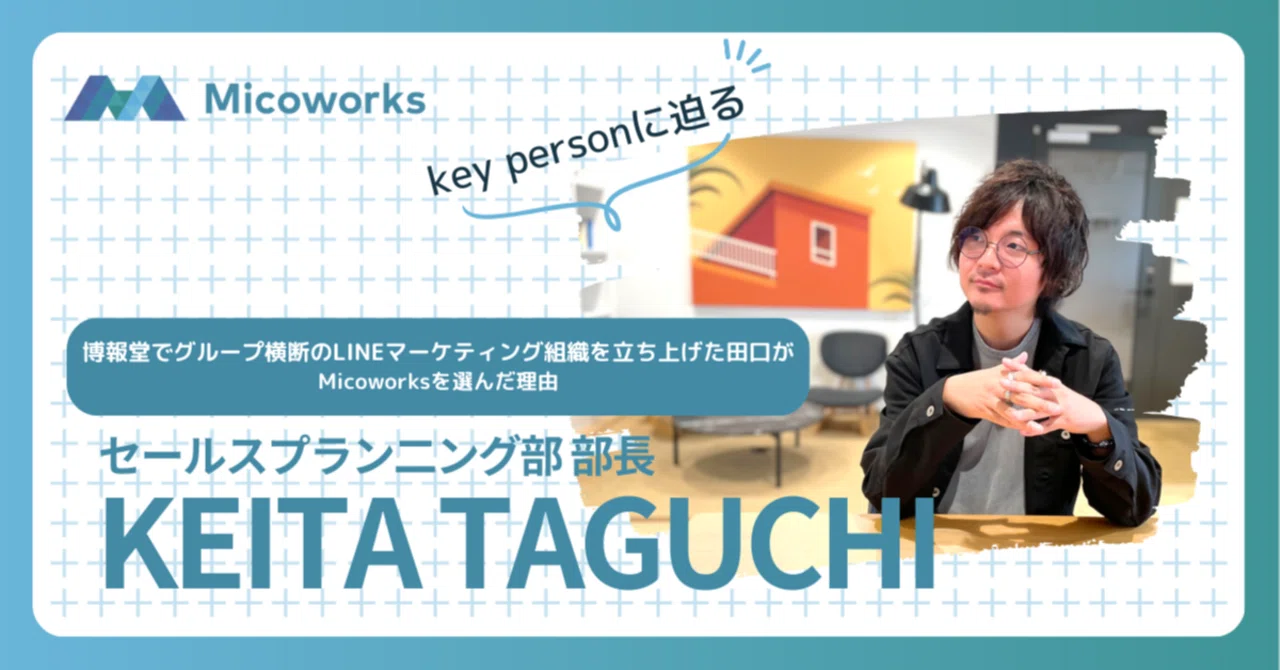 Micoworks

key personに迫る

博報堂でグループ横断のLINEマーケティング組織を立ち上げた田口がMicoworksを選んだ理由

セールスプランニング部 部長

KEITA TAGUCHI